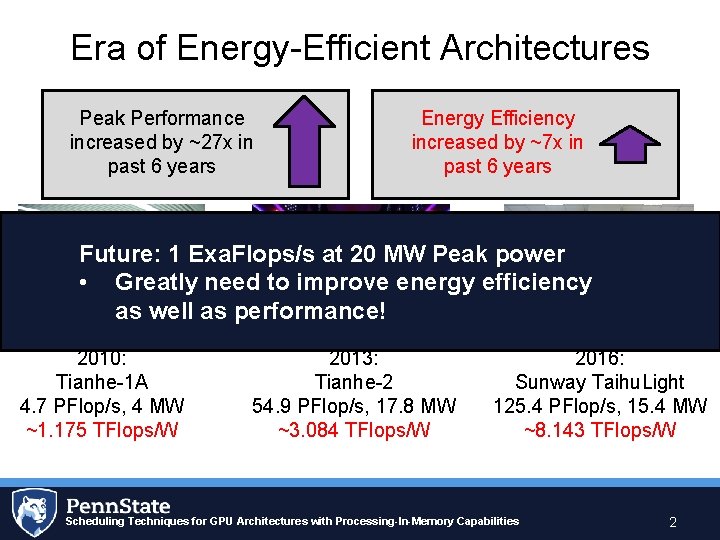 Era of Energy-Efficient Architectures

Peak Performance increased by ~27x in past 6 years

Energy Efficiency increased by ~7x in past 6 years

Future: 1 ExaFlops/s at 20 MW Peak power
• Greatly need to improve energy efficiency as well as performance!

2010:
Tianhe-1A
4.7 PFlop/s, 4 MW
~1.175 TFlops/W

2013:
Tianhe-2
54.9 PFlop/s, 17.8 MW
~3.084 TFlops/W

2016:
Sunway TaihuLight
125.4 PFlop/s, 15.4 MW
~8.143 TFlops/W

PennState
Scheduling Techniques for GPU Architectures with Processing-In-Memory Capabilities

2